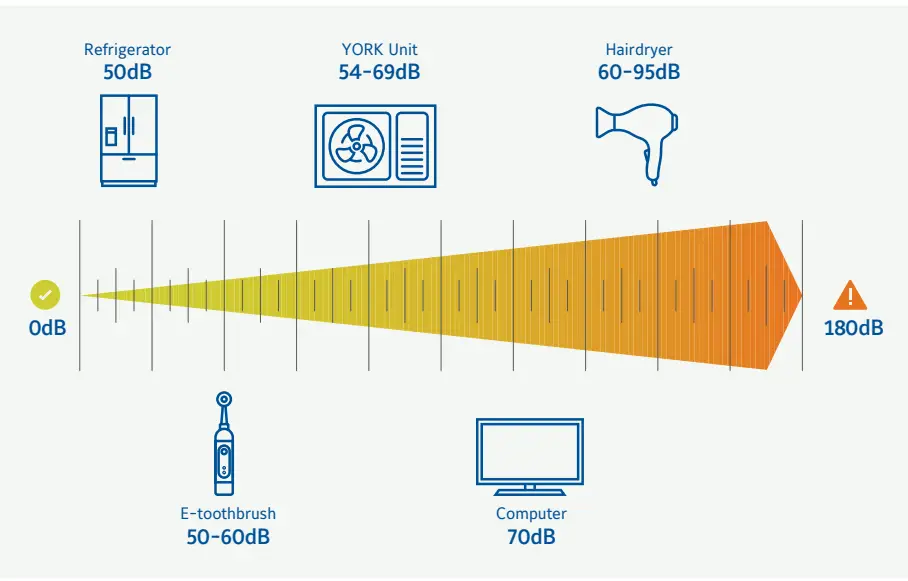 Refrigerator
50dB

YORK Unit
54-69dB

Hairdryer
60-95dB

0dB

180dB

E-toothbrush
50-60dB

Computer
70dB